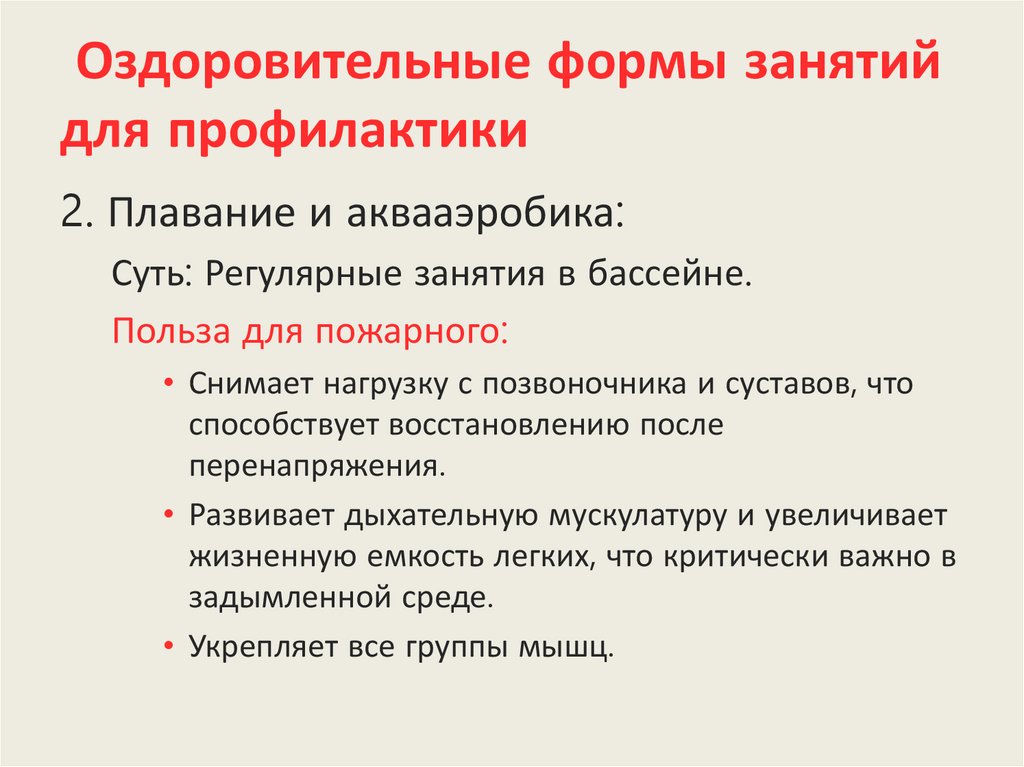 Оздоровительные формы занятий для профилактики

2. Плавание и аквааэробика:

Суть: Регулярные занятия в бассейне.

Польза для пожарного:

• Снимает нагрузку с позвоночника и суставов, что способствует восстановлению после перенапряжения.

• Развивает дыхательную мускулатуру и увеличивает жизненную емкость легких, что критически важно в задымленной среде.

• Укрепляет все группы мышц.